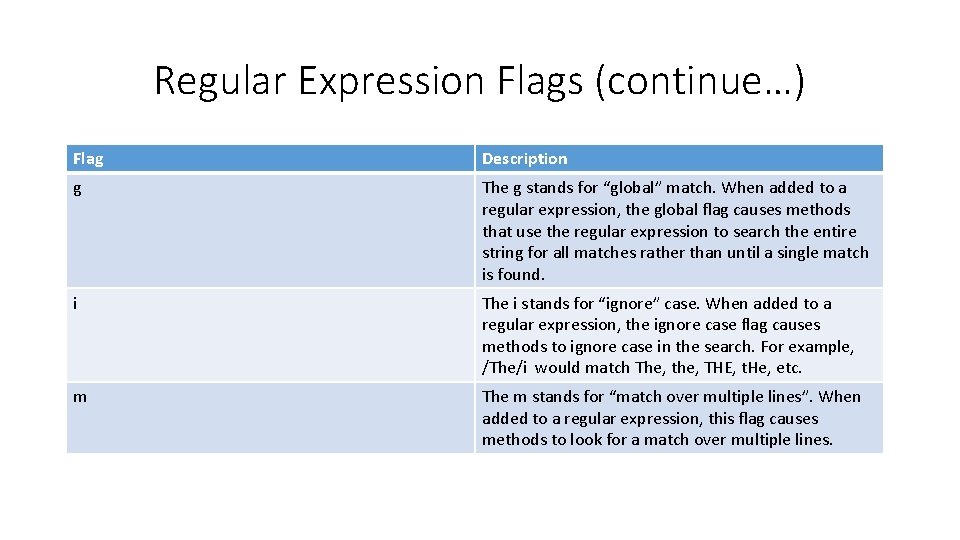 Regular Expression Flags (continue…)

| Flag | Description |
|---|---|
| g | The g stands for “global” match. When added to a regular expression, the global flag causes methods that use the regular expression to search the entire string for all matches rather than until a single match is found. |
| i | The i stands for “ignore” case. When added to a regular expression, the ignore case flag causes methods to ignore case in the search. For example, /The/i would match The, the, THE, tHe, etc. |
| m | The m stands for “match over multiple lines”. When added to a regular expression, this flag causes methods to look for a match over multiple lines. |